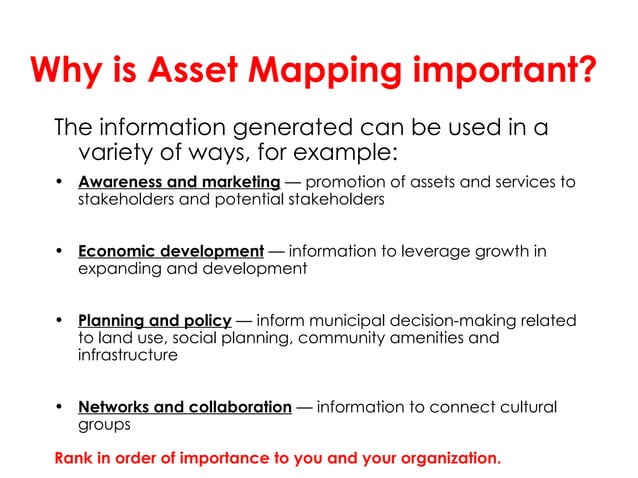 Why is Asset Mapping important?

The information generated can be used in a variety of ways, for example:

• Awareness and marketing — promotion of assets and services to stakeholders and potential stakeholders

• Economic development — information to leverage growth in expanding and development

• Planning and policy — inform municipal decision-making related to land use, social planning, community amenities and infrastructure

• Networks and collaboration — information to connect cultural groups

Rank in order of importance to you and your organization.